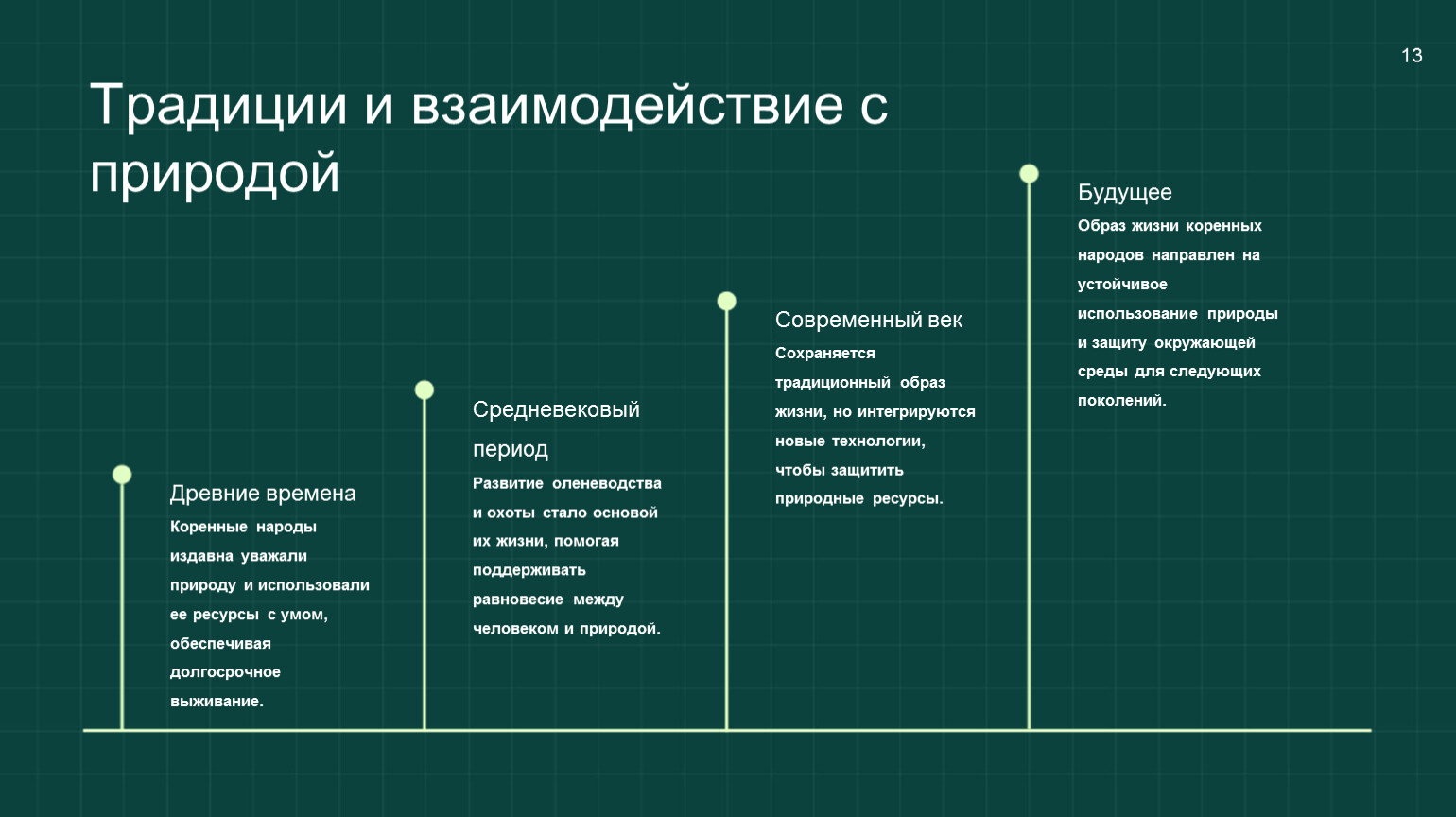 13

Традиции и взаимодействие с природой

Древние времена

Коренные народы издавна уважали природу и использовали ее ресурсы с умом, обеспечивая долгосрочное выживание.

Средневековый период

Развитие оленеводства и охоты стало основой их жизни, помогая поддерживать равновесие между человеком и природой.

Современный век

Сохраняется традиционный образ жизни, но интегрируются новые технологии, чтобы защитить природные ресурсы.

Будущее

Образ жизни коренных народов направлен на устойчивое использование природы и защиту окружающей среды для следующих поколений.